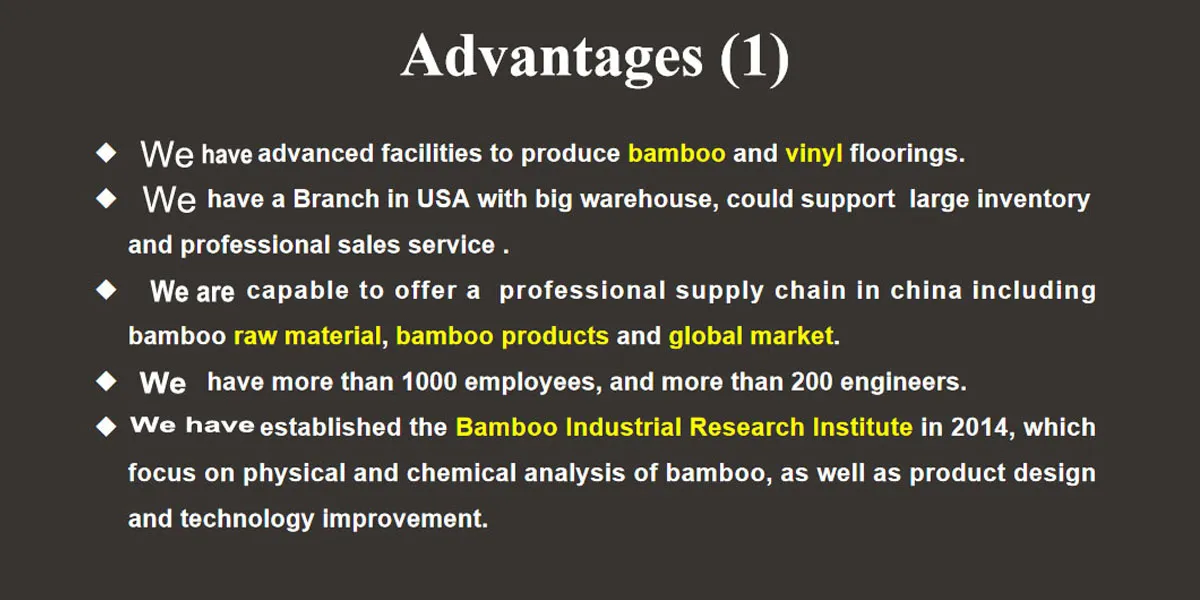 Advantages (1)

◆ We have advanced facilities to produce bamboo and vinyl floorings.

◆ We have a Branch in USA with big warehouse, could support large inventory and professional sales service .

◆ We are capable to offer a professional supply chain in china including bamboo raw material, bamboo products and global market.

◆ We have more than 1000 employees, and more than 200 engineers.

◆ We have established the Bamboo Industrial Research Institute in 2014, which focus on physical and chemical analysis of bamboo, as well as product design and technology improvement.